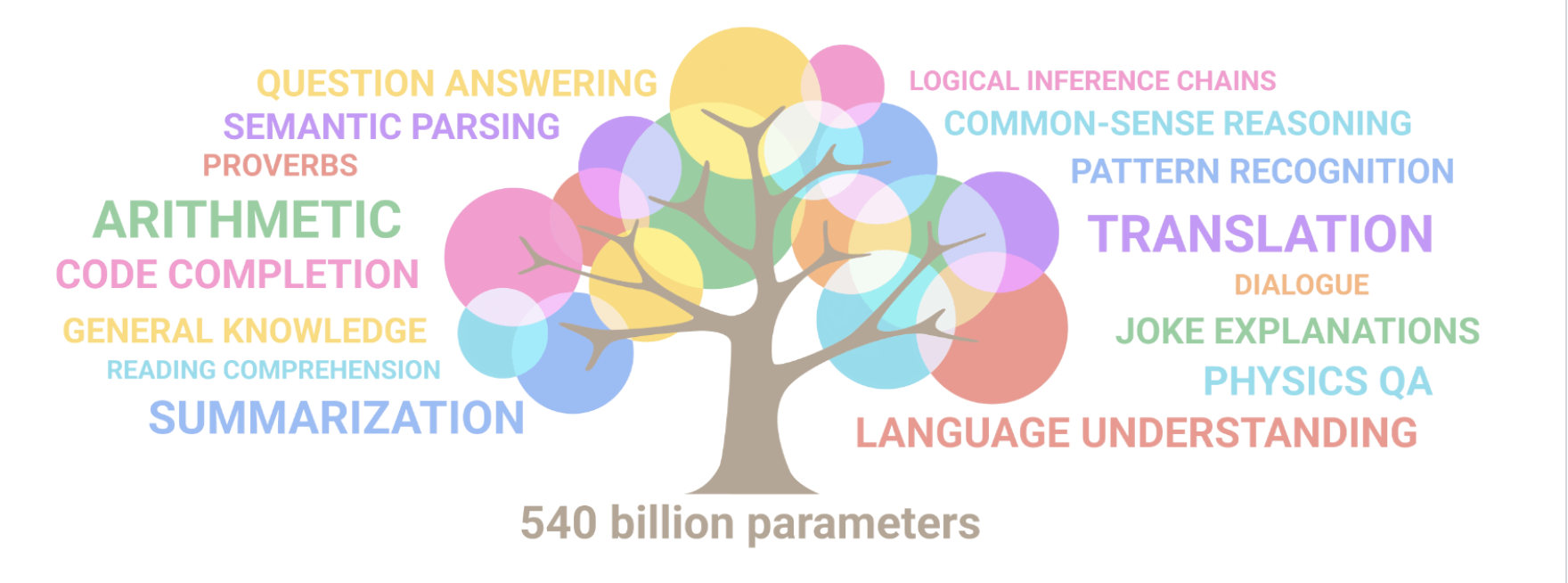 QUESTION ANSWERING
SEMANTIC PARSING
PROVERBS
ARITHMETIC
CODE COMPLETION
GENERAL KNOWLEDGE
READING COMPREHENSION
SUMMARIZATION

LOGICAL INFERENCE CHAINS
COMMON-SENSE REASONING
PATTERN RECOGNITION
TRANSLATION
DIALOGUE
JOKE EXPLANATIONS
PHYSICS QA
LANGUAGE UNDERSTANDING

540 billion parameters